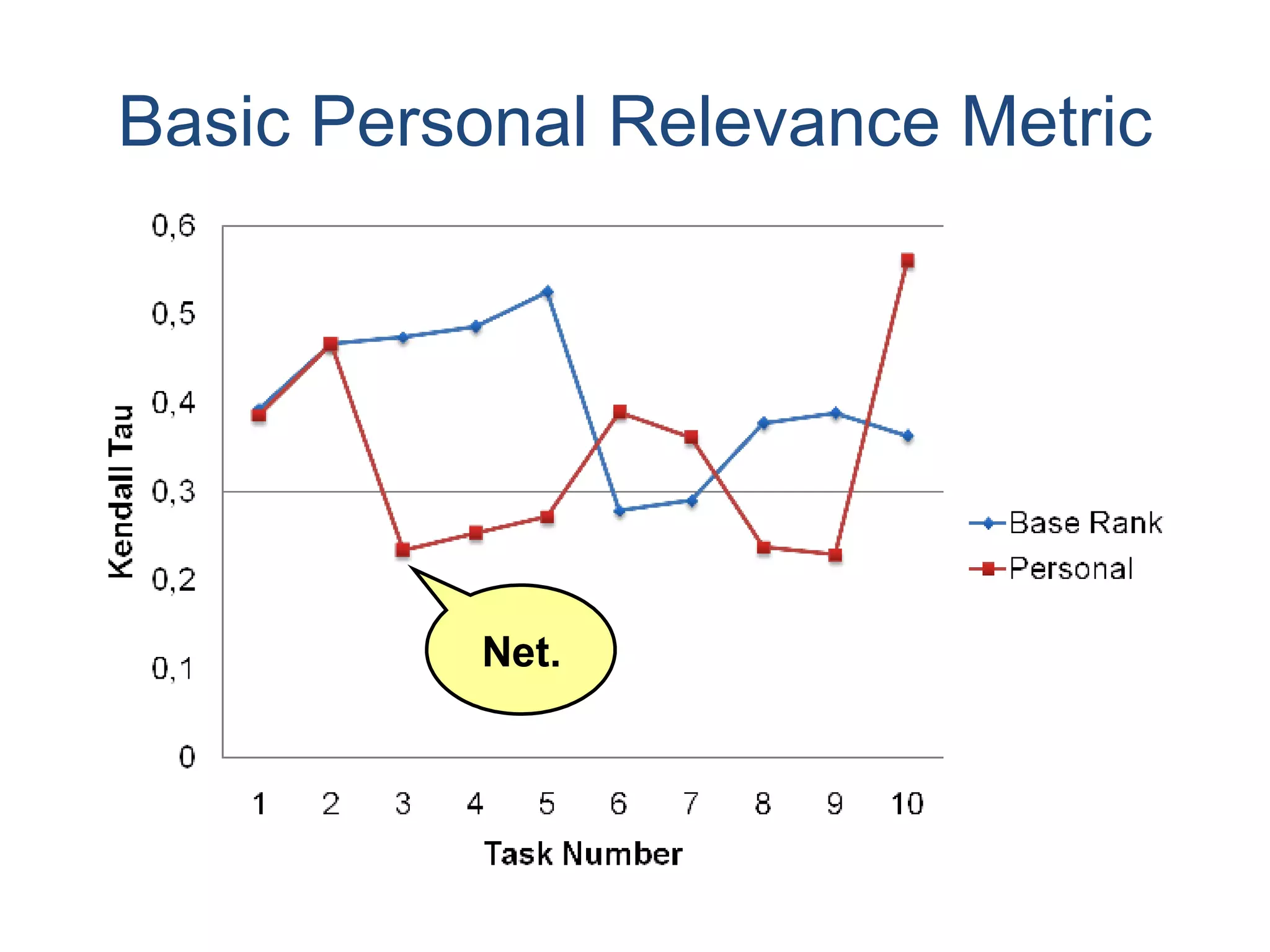 Basic Personal Relevance Metric

Kendall Tau

0,6
0,5
0,4
0,3
0,2
0,1
0

1 2 3 4 5 6 7 8 9 10

Task Number

Base Rank
Personal

Net.